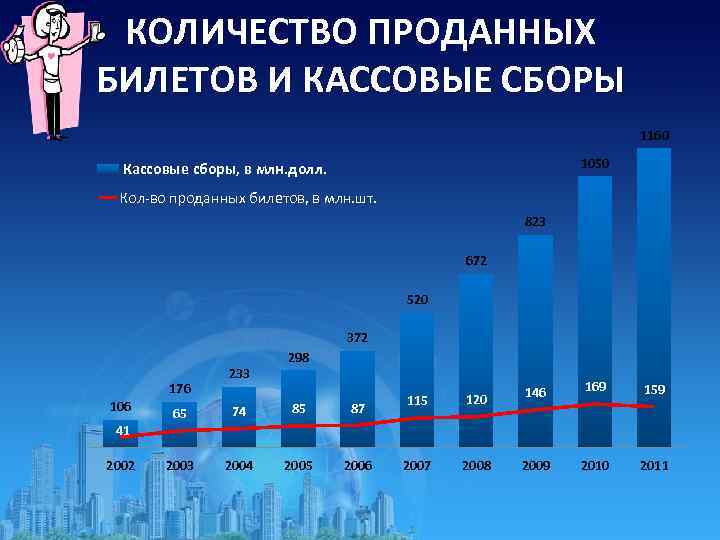 КОЛИЧЕСТВО ПРОДАННЫХ БИЛЕТОВ И КАССОВЫЕ СБОРЫ

Кассовые сборы, в млн.долл.

Кол-во проданных билетов, в млн.шт.

106
176
233
298
372
520
672
823
1050
1160

41
65
74
85
87
115
120
146
169
159

2002
2003
2004
2005
2006
2007
2008
2009
2010
2011